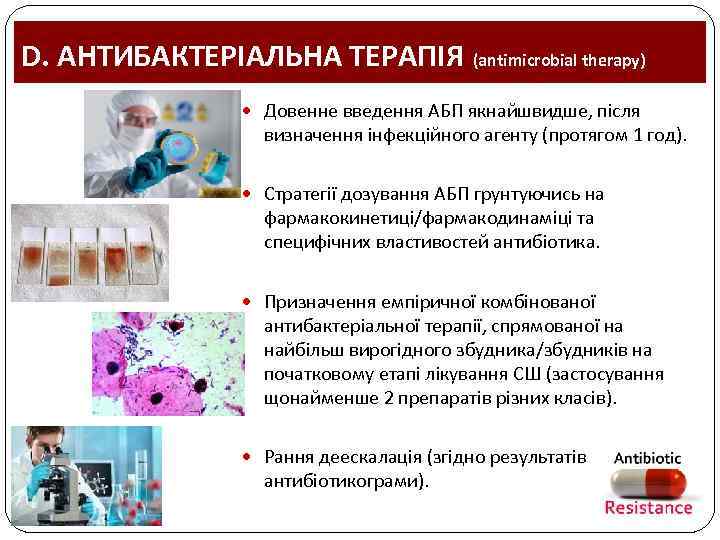 D. АНТИБАКТЕРІАЛЬНА ТЕРАПІЯ (antimicrobial therapy)

• Довенне введення АБП якнайшвидше, після визначення інфекційного агенту (протягом 1 год).

• Стратегії дозування АБП грунтуючись на фармакокинетиці/фармакодинаміці та специфічних властивостей антибіотика.

• Призначення емпіричної комбінованої антибактеріальної терапії, спрямованої на найбільш вирогідного збудника/збудників на початковому етапі лікування СШ (застосування щонайменше 2 препаратів різних класів).

• Рання деескалація (згідно результатів антибіотикограми).

Antibiotic
Resistance